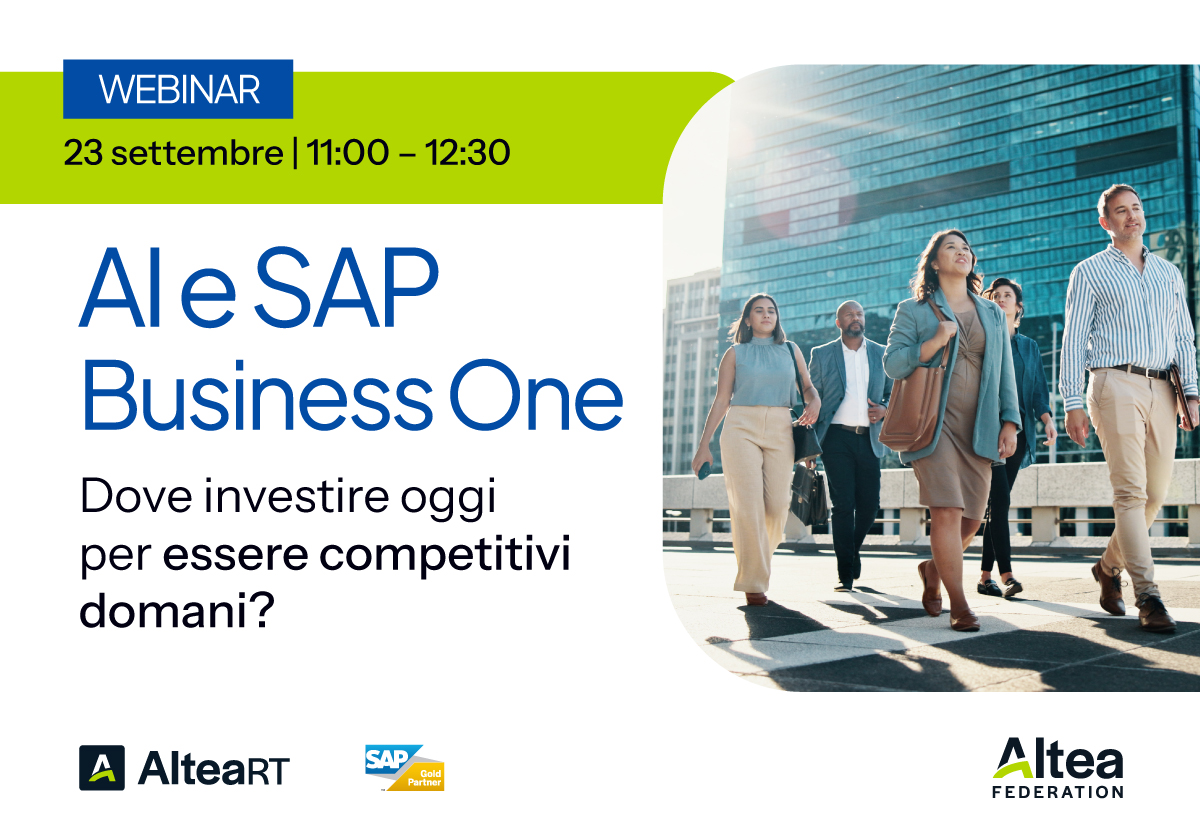 WEBINAR

23 settembre | 11:00 – 12:30

AI e SAP Business One

Dove investire oggi per essere competitivi domani?

AlteaRT

SAP Gold Partner

Altea FEDERATION